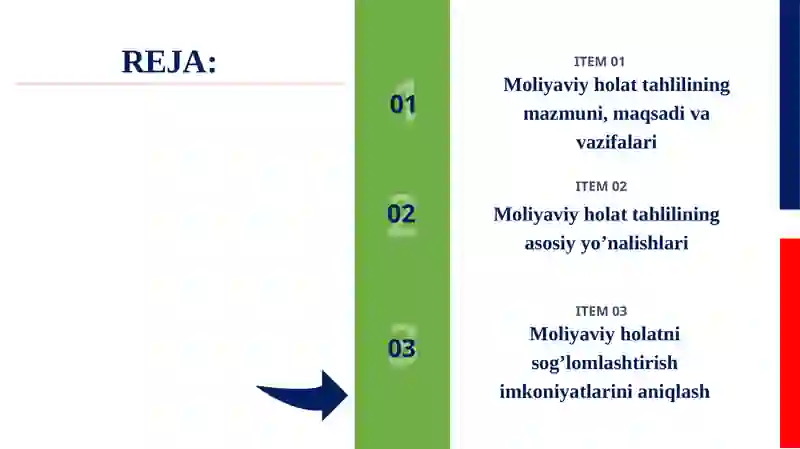 REJA:

01

02

03

ITEM 01
Moliyaviy holat tahlilining mazmuni, maqsadi va vazifalari

ITEM 02
Moliyaviy holat tahlilining asosiy yo’nalishlari

ITEM 03
Moliyaviy holatni sog’lomlashtirish imkoniyatlarini aniqlash